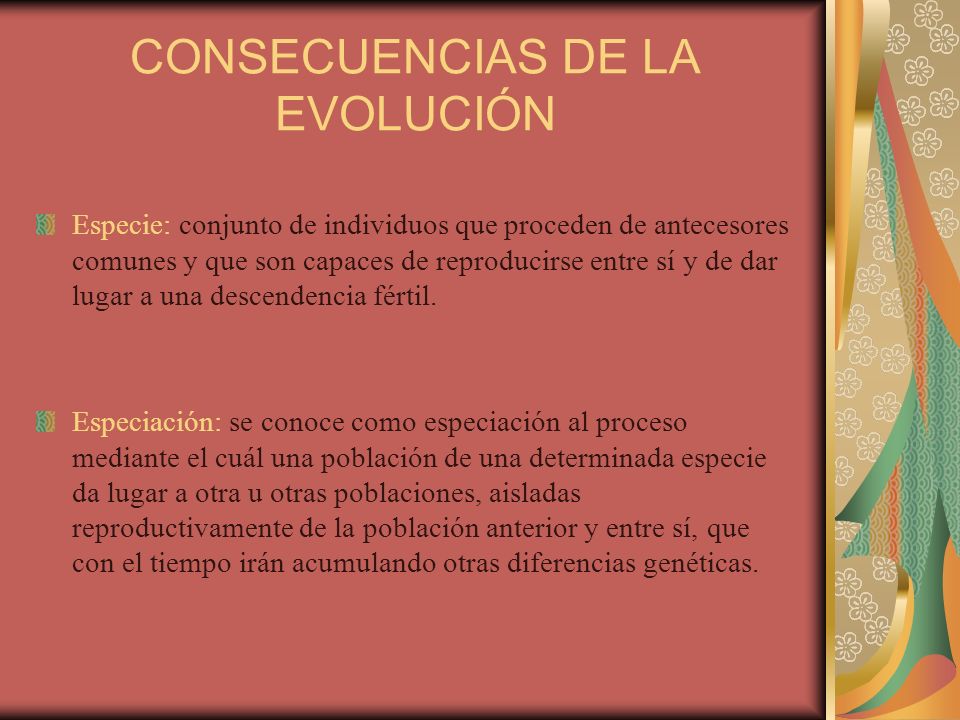 CONSECUENCIAS DE LA EVOLUCIÓN

Especie: conjunto de individuos que proceden de antecesores comunes y que son capaces de reproducirse entre sí y de dar lugar a una descendencia fértil.

Especiación: se conoce como especiación al proceso mediante el cuál una población de una determinada especie da lugar a otra u otras poblaciones, aisladas reproductivamente de la población anterior y entre sí, que con el tiempo irán acumulando otras diferencias genéticas.